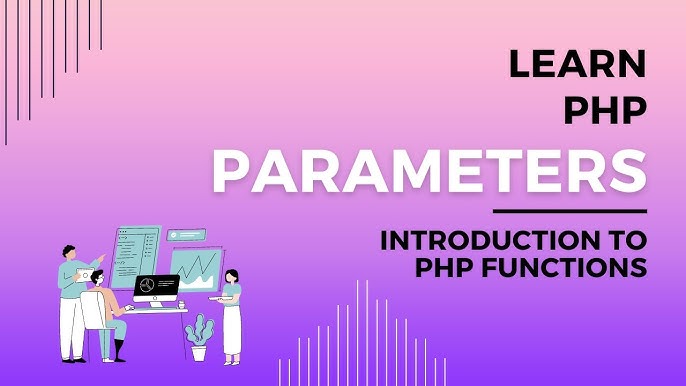 LEARN
PHP
PARAMETERS

INTRODUCTION TO
PHP FUNCTIONS